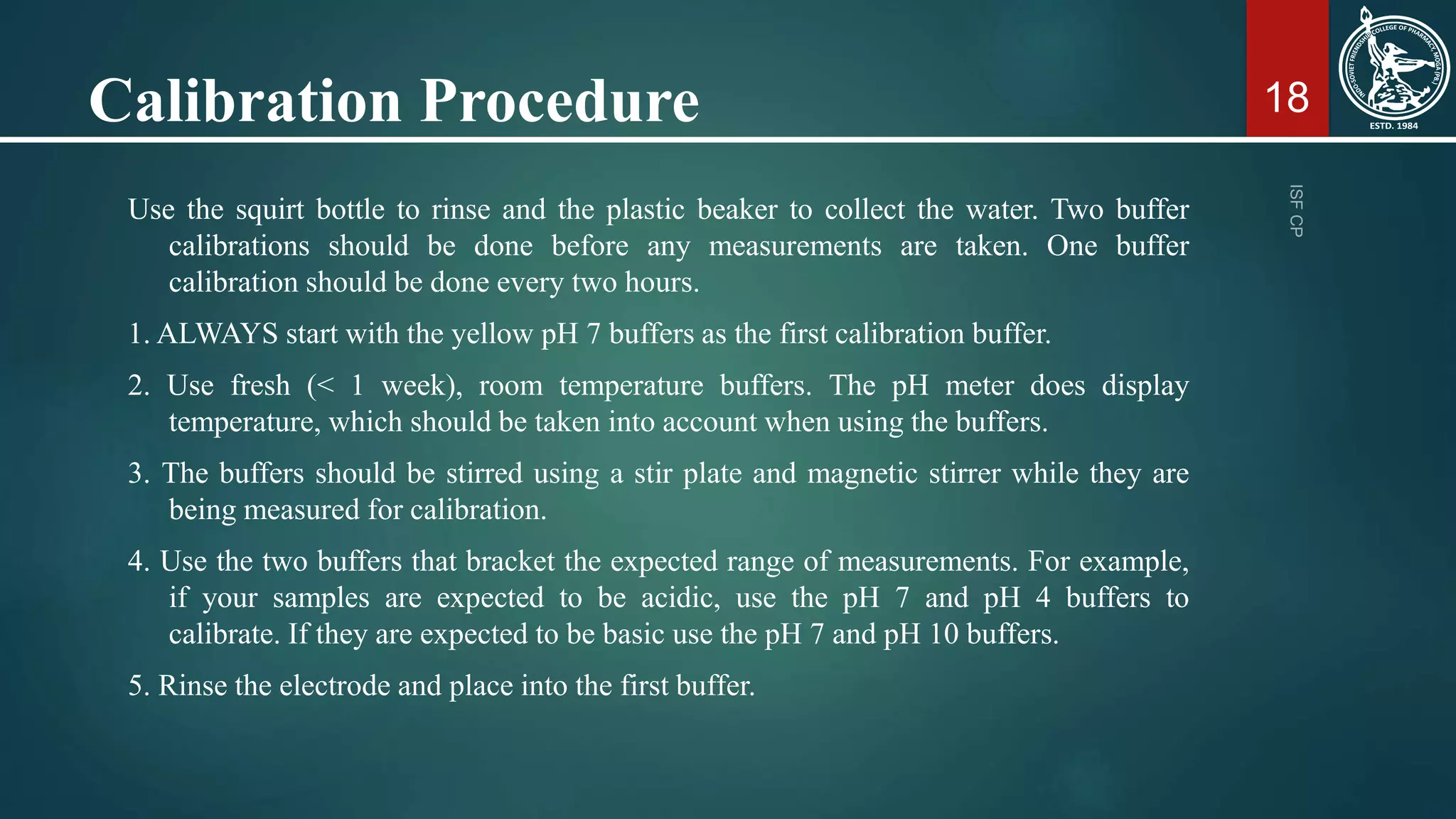 Calibration Procedure

18

INDO-SOVIET FRIENDSHIP COLLEGE OF PHARMACY, MOGA (PB.)
ESTD. 1984

ISF CP

Use the squirt bottle to rinse and the plastic beaker to collect the water. Two buffer calibrations should be done before any measurements are taken. One buffer calibration should be done every two hours.

1. ALWAYS start with the yellow pH 7 buffers as the first calibration buffer.

2. Use fresh (< 1 week), room temperature buffers. The pH meter does display temperature, which should be taken into account when using the buffers.

3. The buffers should be stirred using a stir plate and magnetic stirrer while they are being measured for calibration.

4. Use the two buffers that bracket the expected range of measurements. For example, if your samples are expected to be acidic, use the pH 7 and pH 4 buffers to calibrate. If they are expected to be basic use the pH 7 and pH 10 buffers.

5. Rinse the electrode and place into the first buffer.